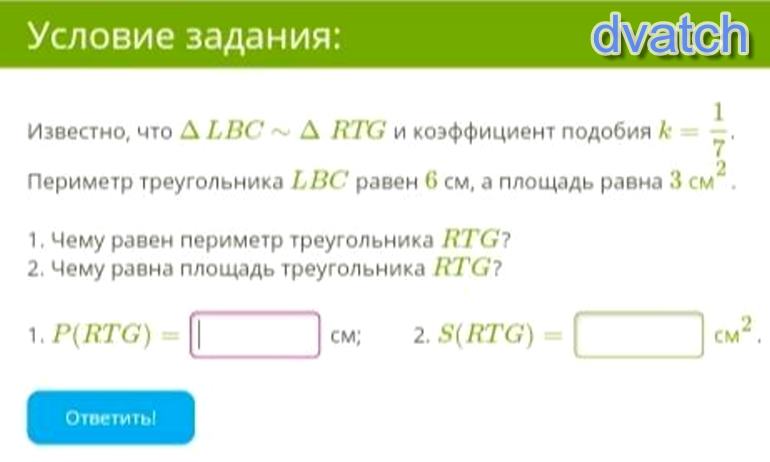 Условие задания:

dvatch

Известно, что $\Delta LBC \sim \Delta RTG$ и коэффициент подобия $k = \frac{1}{7}$.
Периметр треугольника $LBC$ равен $6$ см, а площадь равна $3$ см$^2$.

1. Чему равен периметр треугольника $RTG$?
2. Чему равна площадь треугольника $RTG$?

1. $P(RTG) =$ см; 2. $S(RTG) =$ см$^2$.

Ответить!